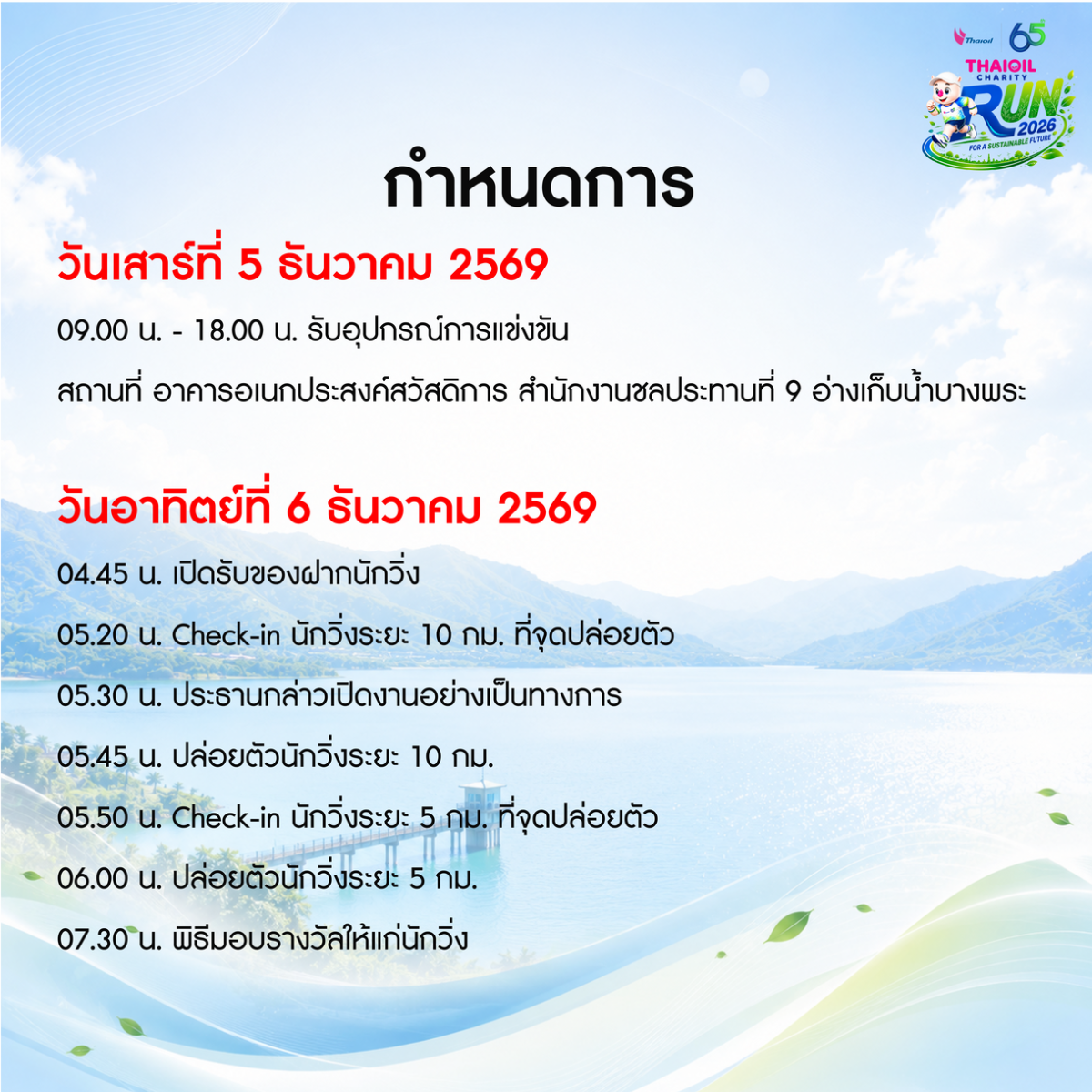 Thaioil 65
THAIOIL CHARITY RUN 2026
FOR A SUSTAINABLE FUTURE

กำหนดการ

วันเสาร์ที่ 5 ธันวาคม 2569

09.00 น. - 18.00 น. รับอุปกรณ์การแข่งขัน

สถานที่ อาคารอเนกประสงค์สวัสดิการ สำนักงานชลประทานที่ 9 อ่างเก็บน้ำบางพระ

วันอาทิตย์ที่ 6 ธันวาคม 2569

04.45 น. เปิดรับของฝากนักวิ่ง

05.20 น. Check-in นักวิ่งระยะ 10 กม. ที่จุดปล่อยตัว

05.30 น. ประธานกล่าวเปิดงานอย่างเป็นทางการ

05.45 น. ปล่อยตัวนักวิ่งระยะ 10 กม.

05.50 น. Check-in นักวิ่งระยะ 5 กม. ที่จุดปล่อยตัว

06.00 น. ปล่อยตัวนักวิ่งระยะ 5 กม.

07.30 น. พิธีมอบรางวัลให้แก่นักวิ่ง